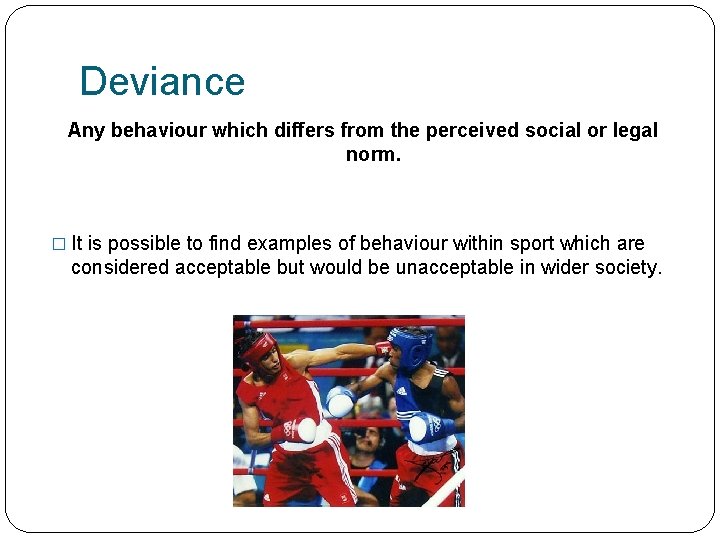 Deviance

Any behaviour which differs from the perceived social or legal norm.

□ It is possible to find examples of behaviour within sport which are considered acceptable but would be unacceptable in wider society.